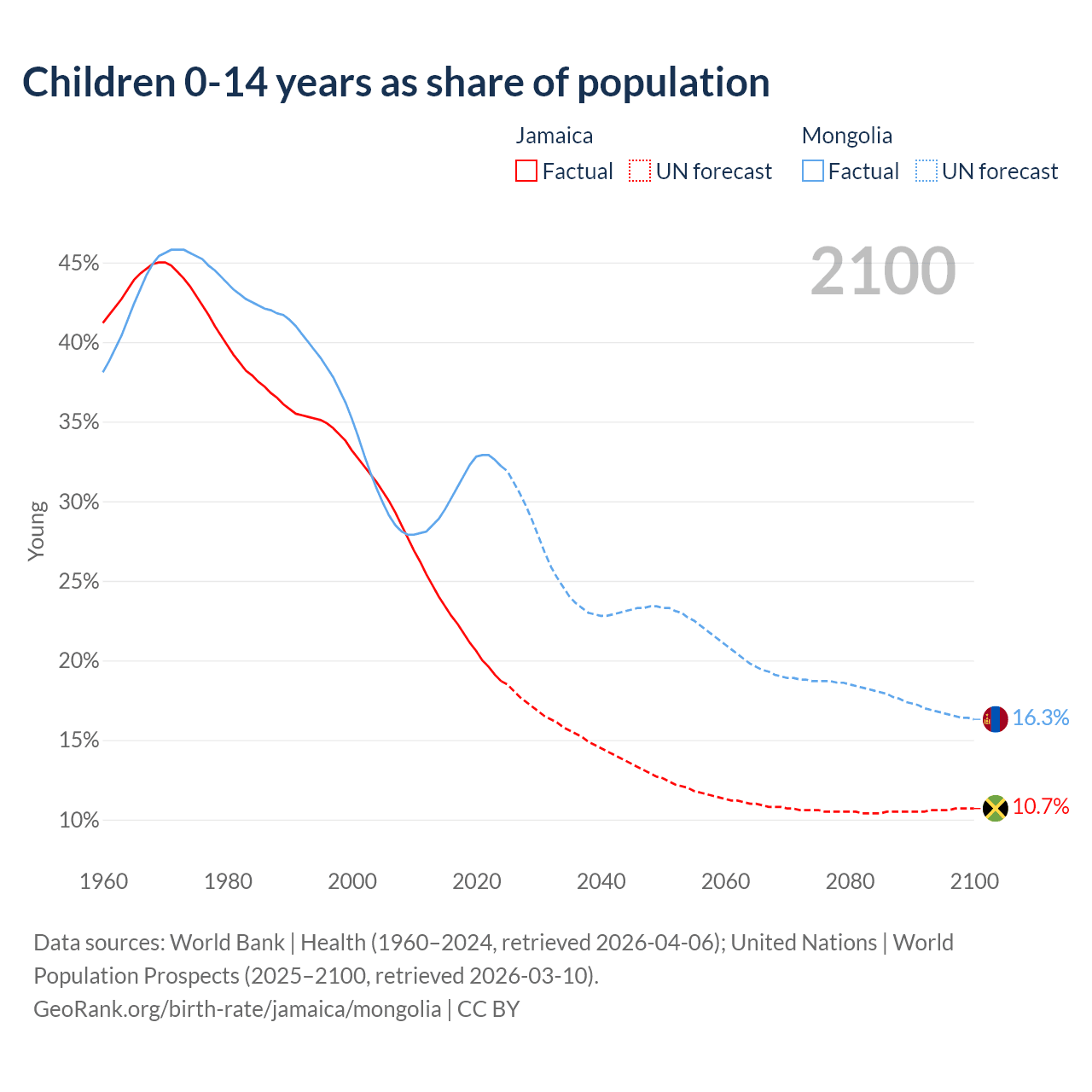 Children 0-14 years as share of population

Jamaica
Factual UN forecast

Mongolia
Factual UN forecast

2100

45%
40%
35%
30%
25%
20%
15%
10%

Young

16.3%
10.7%

1960 1980 2000 2020 2040 2060 2080 2100

Data sources: World Bank | Health (1960–2024, retrieved 2026-04-06); United Nations | World Population Prospects (2025–2100, retrieved 2026-03-10).
GeoRank.org/birth-rate/jamaica/mongolia | CC BY